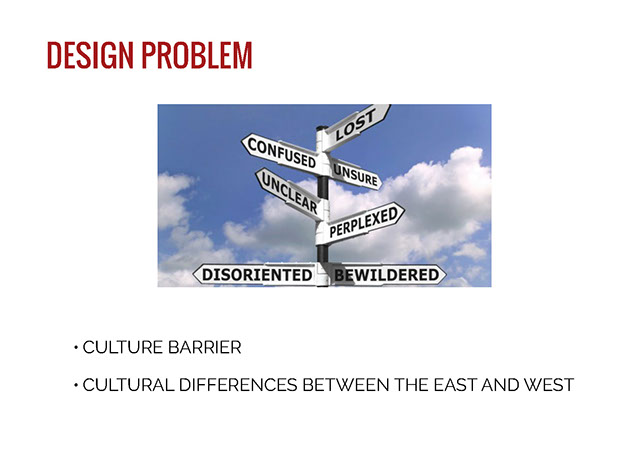 DESIGN PROBLEM

LOST
CONFUSED
UNSURE
UNCLEAR
PERPLEXED
DISORIENTED
BEWILDERED

• CULTURE BARRIER

• CULTURAL DIFFERENCES BETWEEN THE EAST AND WEST